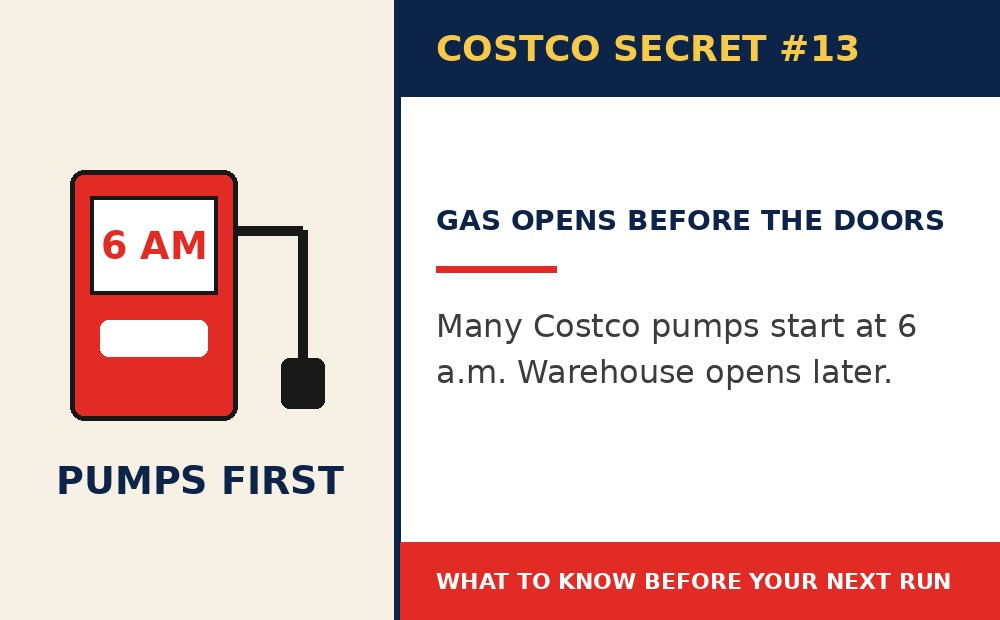 6 AM

PUMPS FIRST

COSTCO SECRET #13

GAS OPENS BEFORE THE DOORS

Many Costco pumps start at 6 a.m. Warehouse opens later.

WHAT TO KNOW BEFORE YOUR NEXT RUN